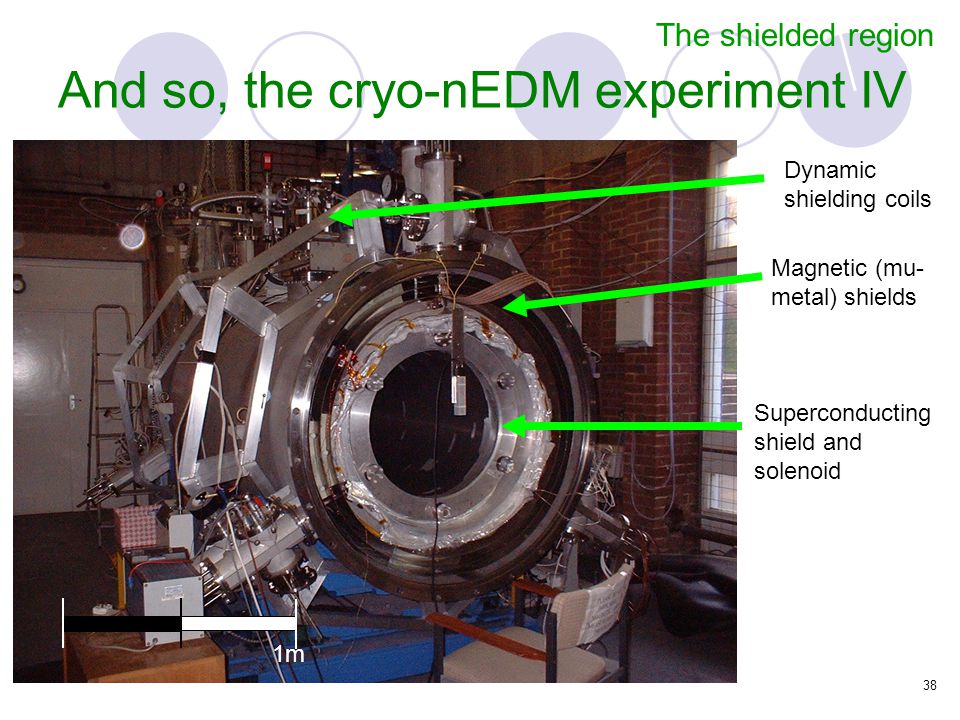 The shielded region

And so, the cryo-nEDM experiment IV

Dynamic shielding coils

Magnetic (mu-metal) shields

Superconducting shield and solenoid

1m

38